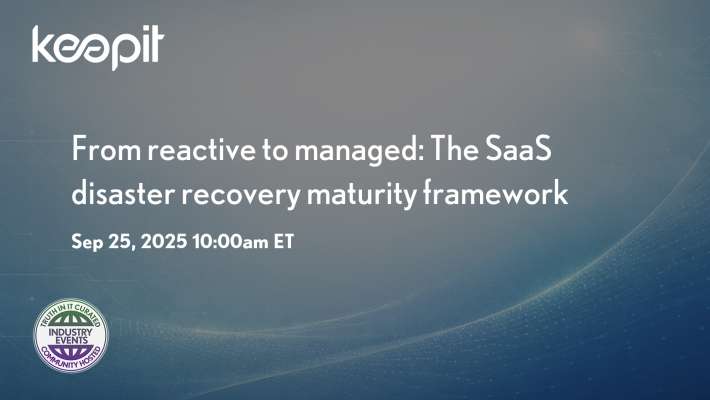 keepit

From reactive to managed: The SaaS disaster recovery maturity framework

Sep 25, 2025 10:00am ET

TRUTH IN IT CURATED
INDUSTRY EVENTS
COMMUNITY HOSTED